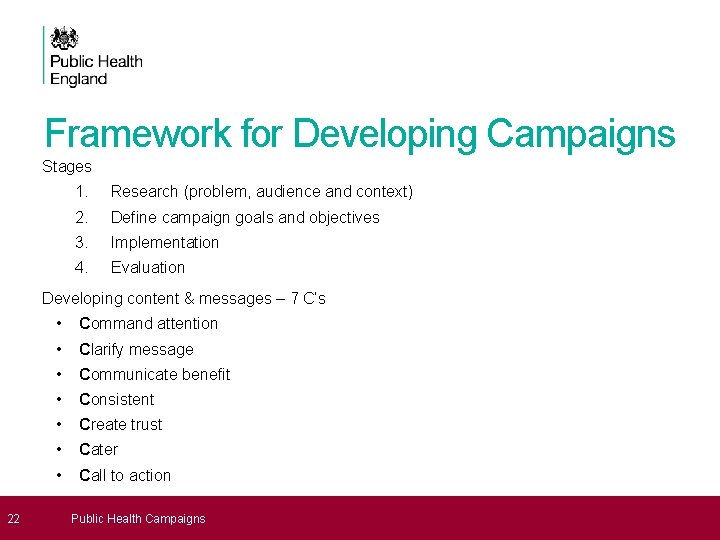 Public Health England

Framework for Developing Campaigns

Stages

1. Research (problem, audience and context)
2. Define campaign goals and objectives
3. Implementation
4. Evaluation

Developing content & messages – 7 C's

• Command attention
• Clarify message
• Communicate benefit
• Consistent
• Create trust
• Cater
• Call to action

22 Public Health Campaigns